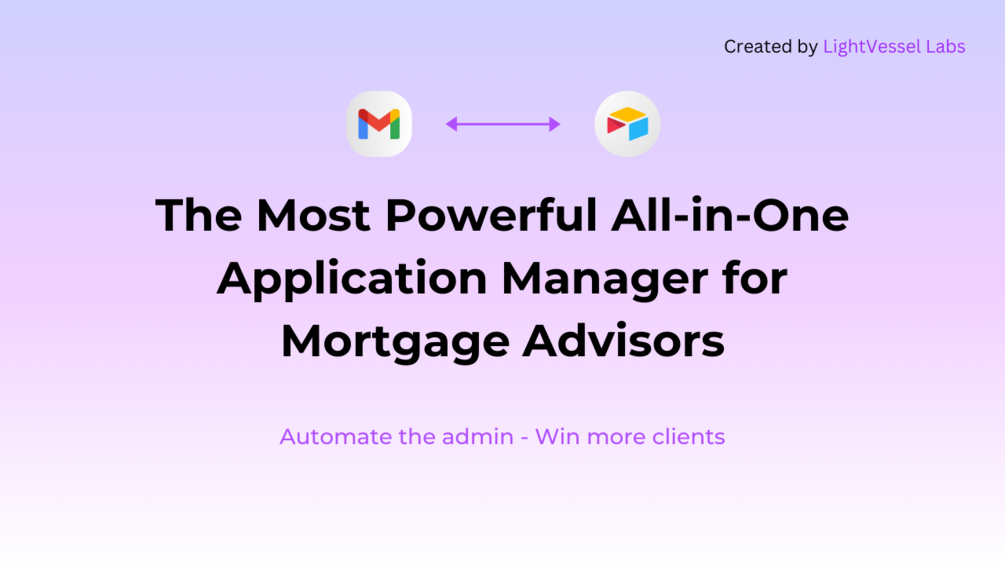 Created by LightVessel Labs

The Most Powerful All-in-One Application Manager for Mortgage Advisors

Automate the admin - Win more clients